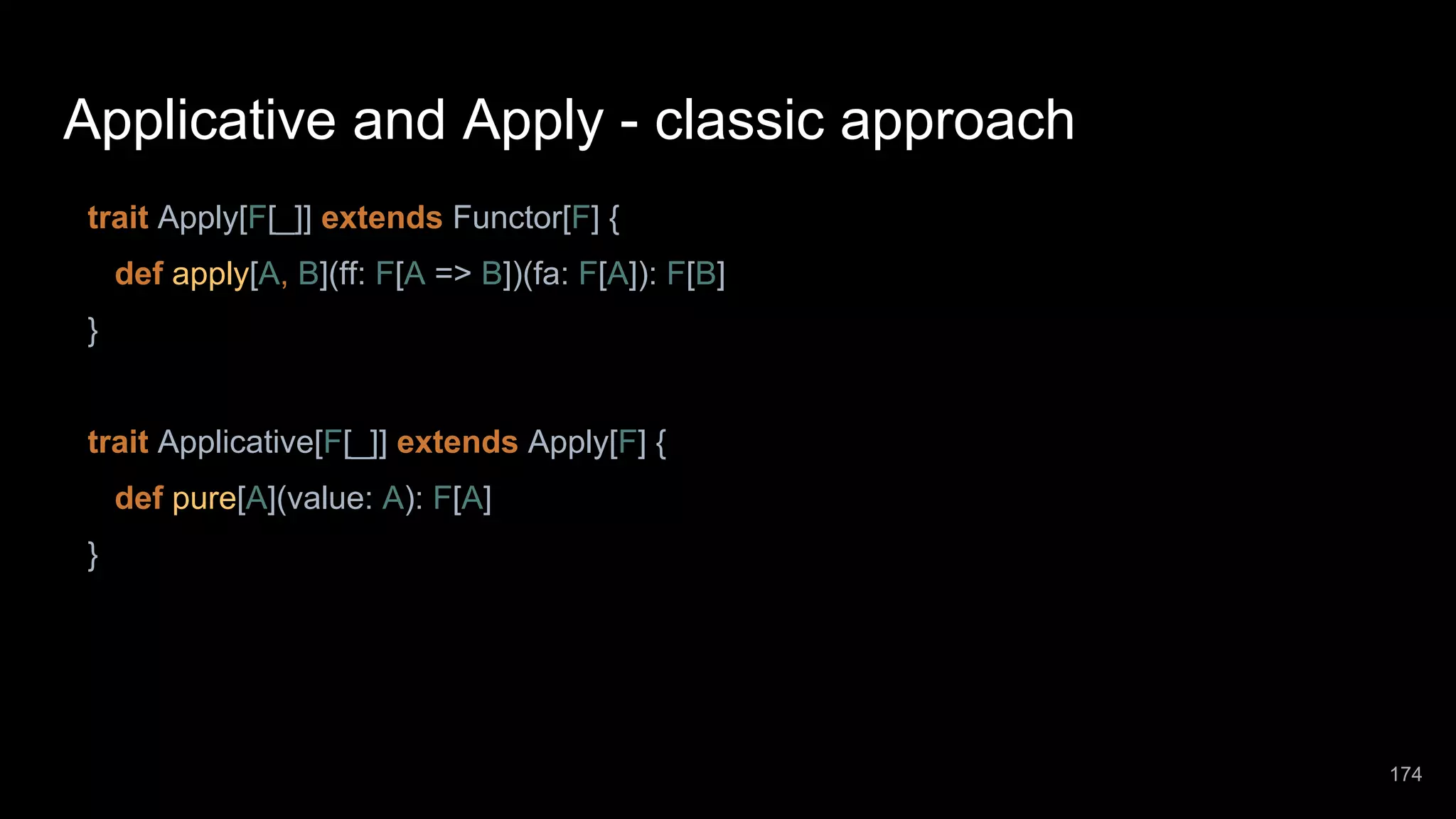 Applicative and Apply - classic approach

trait Apply[F[_]] extends Functor[F] {
def apply[A, B](ff: F[A => B])(fa: F[A]): F[B]
}

trait Applicative[F[_]] extends Apply[F] {
def pure[A](value: A): F[A]
}

174